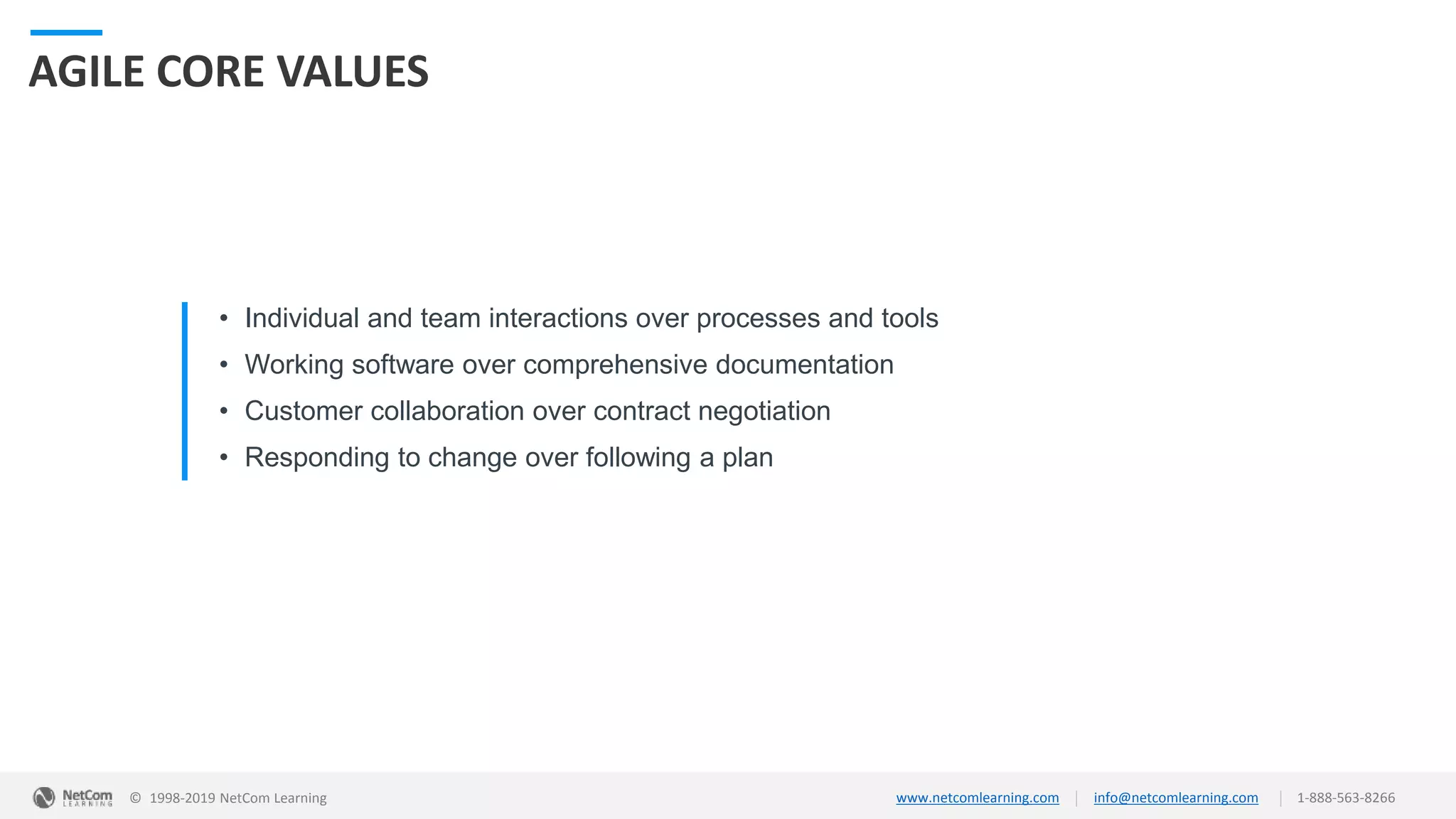 AGILE CORE VALUES

• Individual and team interactions over processes and tools
• Working software over comprehensive documentation
• Customer collaboration over contract negotiation
• Responding to change over following a plan

NetCom LEARNING © 1998-2019 NetCom Learning www.netcomlearning.com | info@netcomlearning.com | 1-888-563-8266